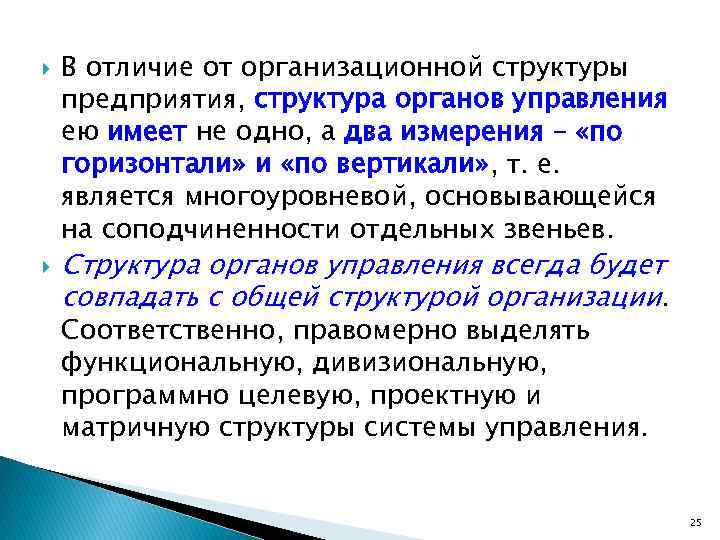 В отличие от организационной структуры предприятия, структура органов управления ею имеет не одно, а два измерения – «по горизонтали» и «по вертикали», т. е. является многоуровневой, основывающейся на соподчиненности отдельных звеньев.

Структура органов управления всегда будет совпадать с общей структурой организации. Соответственно, правомерно выделять функциональную, дивизиональную, программно целевую, проектную и матричную структуры системы управления.

25